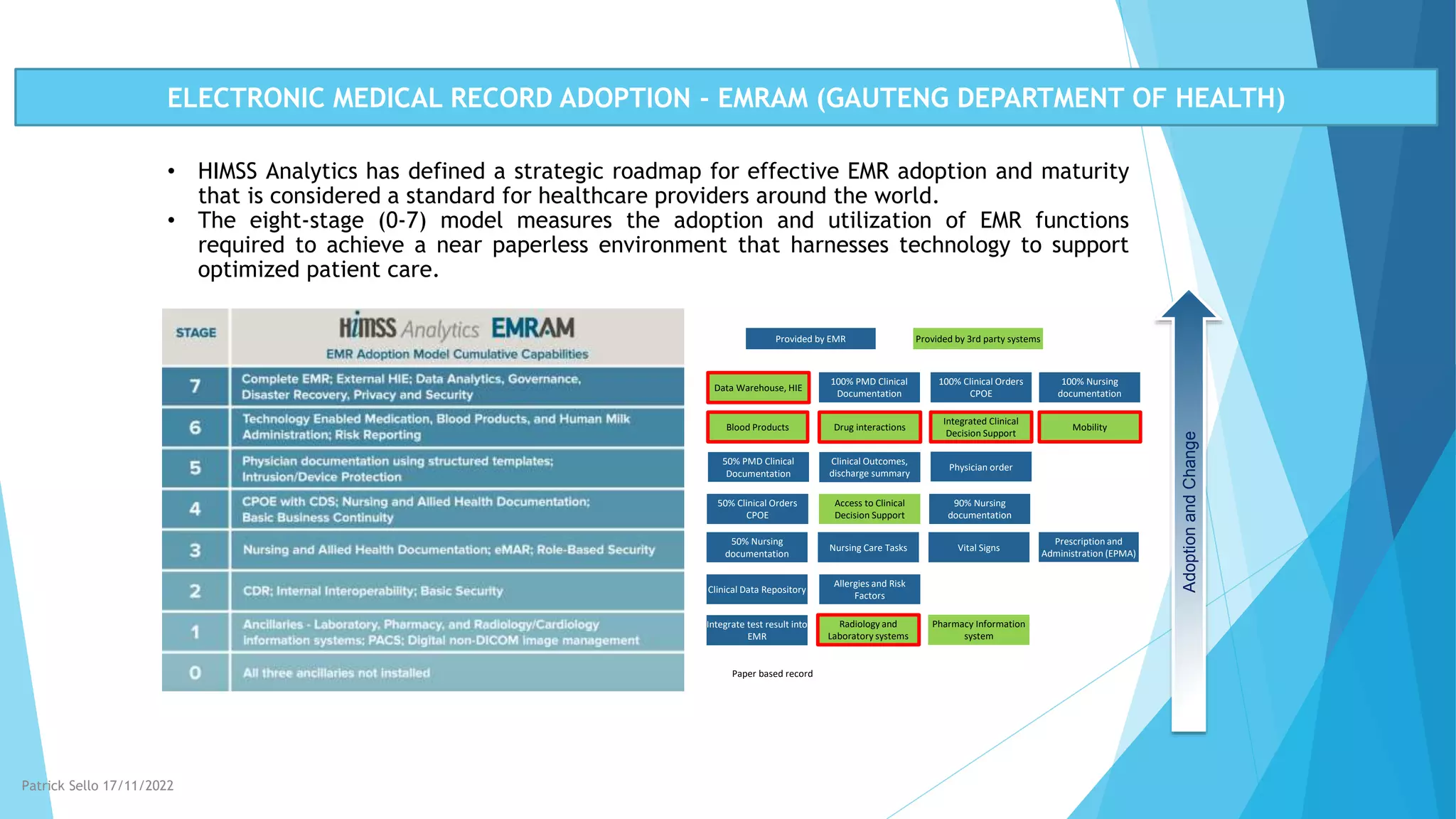 ELECTRONIC MEDICAL RECORD ADOPTION - EMRAM (GAUTENG DEPARTMENT OF HEALTH)

• HIMSS Analytics has defined a strategic roadmap for effective EMR adoption and maturity that is considered a standard for healthcare providers around the world.
• The eight-stage (0-7) model measures the adoption and utilization of EMR functions required to achieve a near paperless environment that harnesses technology to support optimized patient care.

| STAGE | HIMSS Analytics EMRAM EMR Adoption Model Cumulative Capabilities |
|---|---|
| 7 | Complete EMR; External HIE; Data Analytics, Governance, Disaster Recovery, Privacy and Security |
| 6 | Technology Enabled Medication, Blood Products, and Human Milk Administration; Risk Reporting |
| 5 | Physician documentation using structured templates; Intrusion/Device Protection |
| 4 | CPOE with CDS; Nursing and Allied Health Documentation; Basic Business Continuity |
| 3 | Nursing and Allied Health Documentation; eMAR; Role-Based Security |
| 2 | CDR; Internal Interoperability; Basic Security |
| 1 | Ancillaries - Laboratory, Pharmacy, and Radiology/Cardiology information systems; PACS; Digital non-DICOM image management |
| 0 | All three ancillaries not installed |

Provided by EMR
Provided by 3rd party systems

Data Warehouse, HIE
100% PMD Clinical Documentation
100% Clinical Orders CPOE
100% Nursing documentation
Blood Products
Drug interactions
Integrated Clinical Decision Support
Mobility
50% PMD Clinical Documentation
Clinical Outcomes, discharge summary
Physician order
50% Clinical Orders CPOE
Access to Clinical Decision Support
90% Nursing documentation
50% Nursing documentation
Nursing Care Tasks
Vital Signs
Prescription and Administration (EPMA)
Clinical Data Repository
Allergies and Risk Factors
Integrate test result into EMR
Radiology and Laboratory systems
Pharmacy Information system
Paper based record

Adoption and Change

Patrick Sello 17/11/2022